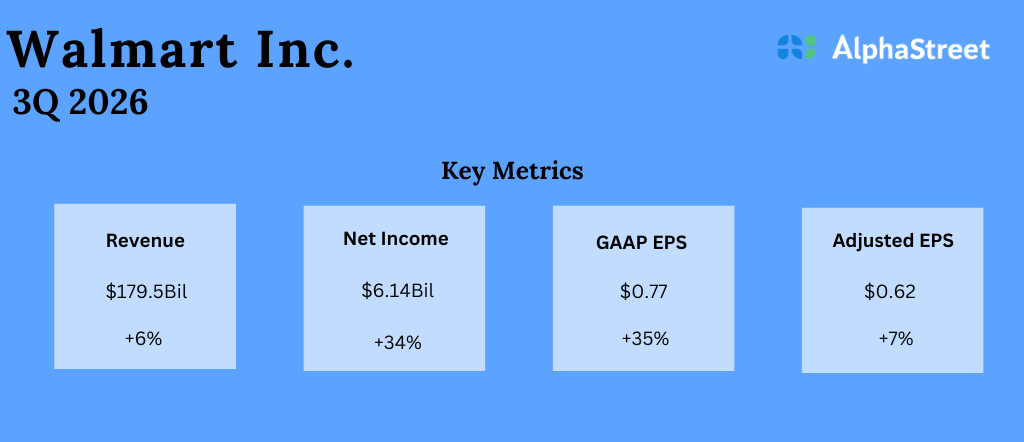 Walmart Inc.
3Q 2026

AlphaStreet

Key Metrics

Revenue
$179.5Bil
+6%

Net Income
$6.14Bil
+34%

GAAP EPS
$0.77
+35%

Adjusted EPS
$0.62
+7%